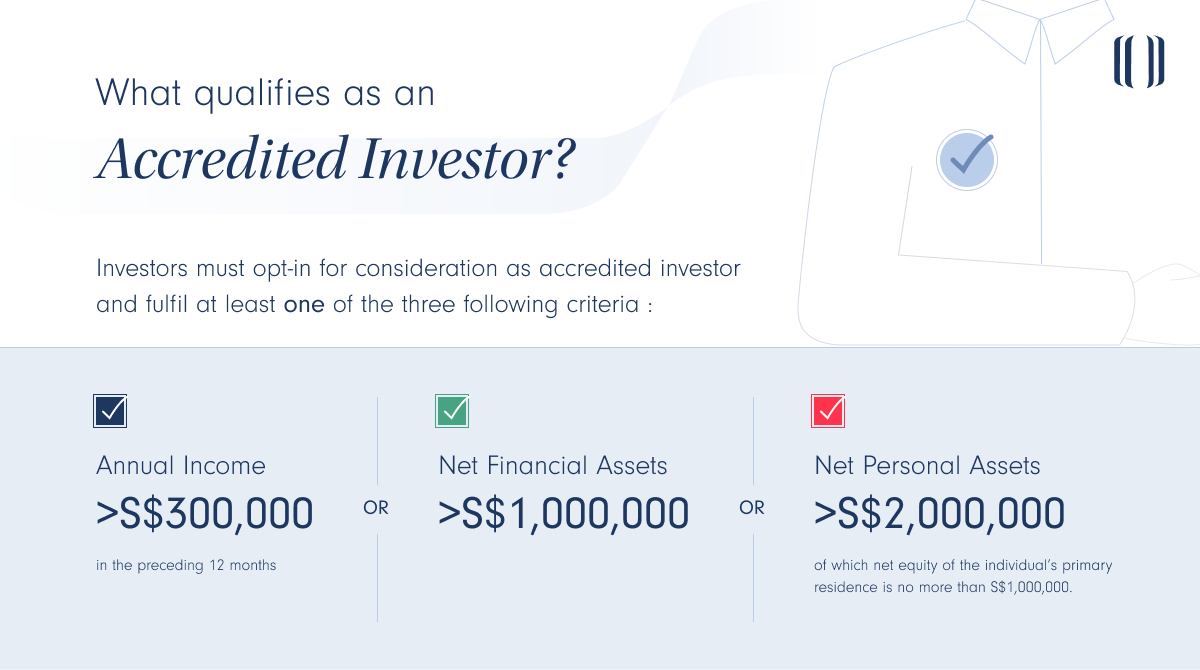 What qualifies as an
Accredited Investor?

Investors must opt-in for consideration as accredited investor and fulfil at least one of the three following criteria :

Annual Income
>S$300,000
in the preceding 12 months

OR

Net Financial Assets
>S$1,000,000

OR

Net Personal Assets
>S$2,000,000
of which net equity of the individual's primary residence is no more than S$1,000,000.